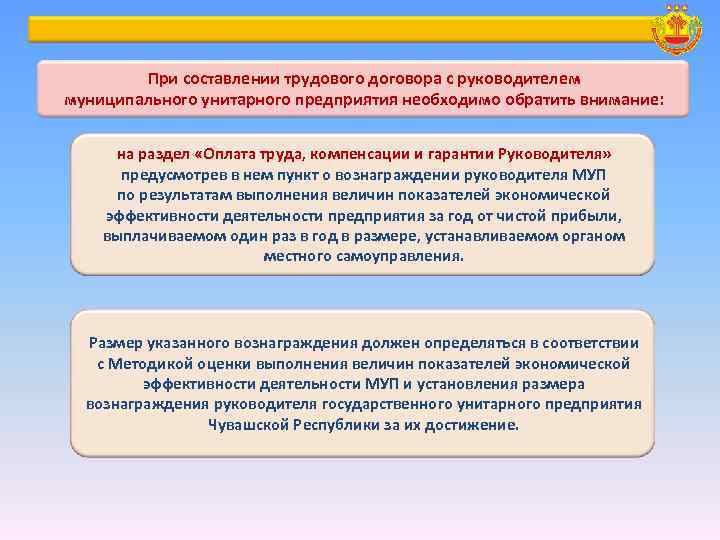 При составлении трудового договора с руководителем муниципального унитарного предприятия необходимо обратить внимание:

на раздел «Оплата труда, компенсации и гарантии Руководителя» предусмотрев в нем пункт о вознаграждении руководителя МУП по результатам выполнения величин показателей экономической эффективности деятельности предприятия за год от чистой прибыли, выплачиваемом один раз в год в размере, устанавливаемом органом местного самоуправления.

Размер указанного вознаграждения должен определяться в соответствии с Методикой оценки выполнения величин показателей экономической эффективности деятельности МУП и установления размера вознаграждения руководителя государственного унитарного предприятия Чувашской Республики за их достижение.